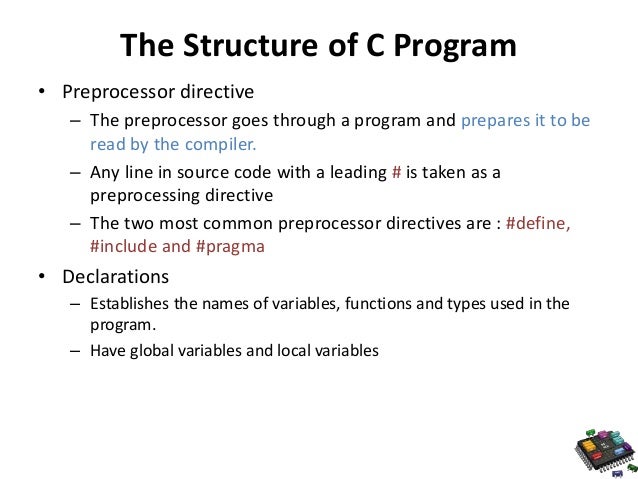 The Structure of C Program

• Preprocessor directive

– The preprocessor goes through a program and prepares it to be read by the compiler.

– Any line in source code with a leading # is taken as a preprocessing directive

– The two most common preprocessor directives are : #define, #include and #pragma

• Declarations

– Establishes the names of variables, functions and types used in the program.

– Have global variables and local variables